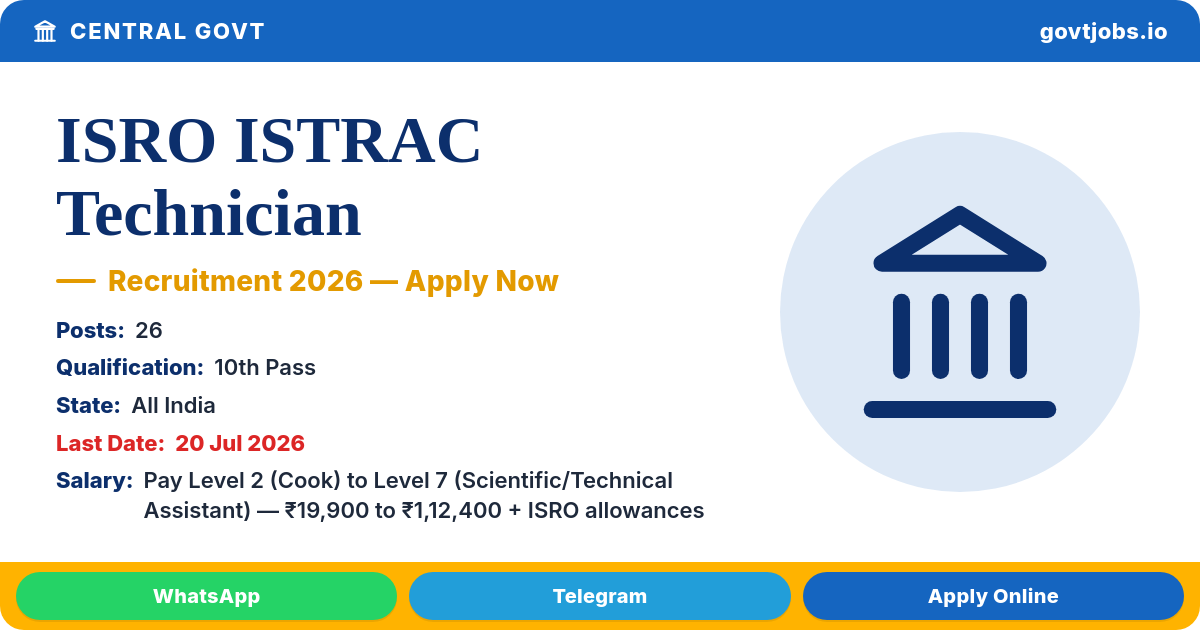 CENTRAL GOVT

govtjobs.io

ISRO ISTRAC Technician

— Recruitment 2026 — Apply Now

Posts: 26

Qualification: 10th Pass

State: All India

Last Date: 20 Jul 2026

Salary: Pay Level 2 (Cook) to Level 7 (Scientific/Technical Assistant) — ₹19,900 to ₹1,12,400 + ISRO allowances

WhatsApp

Telegram

Apply Online